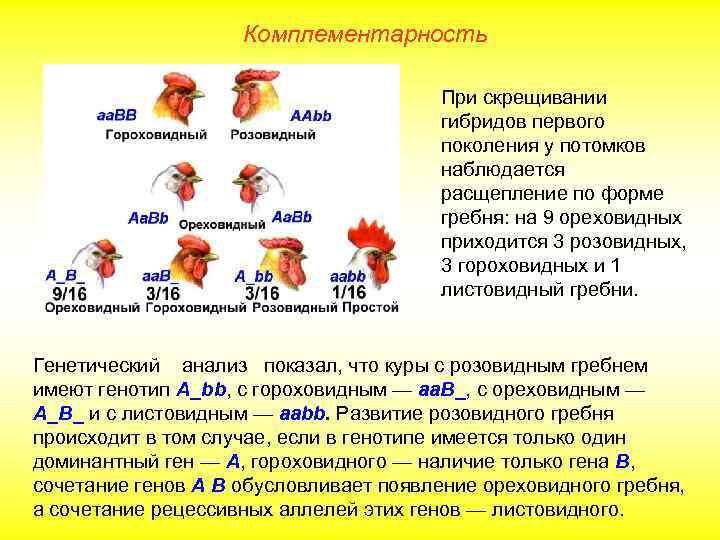 Комплементарность

aaBB
Гороховидный

AAbb
Розовидный

AaBb
Ореховидный
AaBb

A_B_
9/16
Ореховидный

aaB_
3/16
Гороховидный

A_bb
3/16
Розовидный

aabb
1/16
Простой

При скрещивании гибридов первого поколения у потомков наблюдается расщепление по форме гребня: на 9 ореховидных приходится 3 розовидных, 3 гороховидных и 1 листовидный гребни.

Генетический анализ показал, что куры с розовидным гребнем имеют генотип A_bb, с гороховидным — aaB_, с ореховидным — A_B_ и с листовидным — aabb. Развитие розовидного гребня происходит в том случае, если в генотипе имеется только один доминантный ген — A, гороховидного — наличие только гена B, сочетание генов A B обусловливает появление ореховидного гребня, а сочетание рецессивных аллелей этих генов — листовидного.